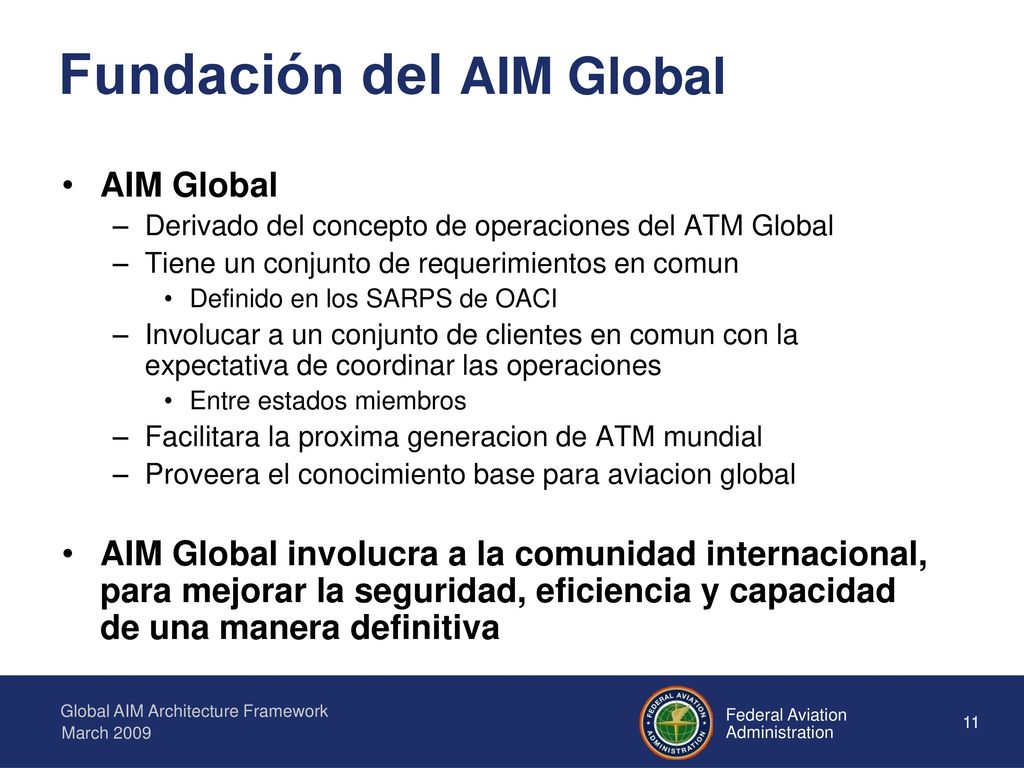 Fundación del AIM Global

• AIM Global
– Derivado del concepto de operaciones del ATM Global
– Tiene un conjunto de requerimientos en comun
• Definido en los SARPS de OACI
– Involucar a un conjunto de clientes en comun con la expectativa de coordinar las operaciones
• Entre estados miembros
– Facilitara la proxima generacion de ATM mundial
– Proveera el conocimiento base para aviacion global

• AIM Global involucra a la comunidad internacional, para mejorar la seguridad, eficiencia y capacidad de una manera definitiva

Global AIM Architecture Framework
March 2009

FEDERAL AVIATION ADMINISTRATION

Federal Aviation Administration

11